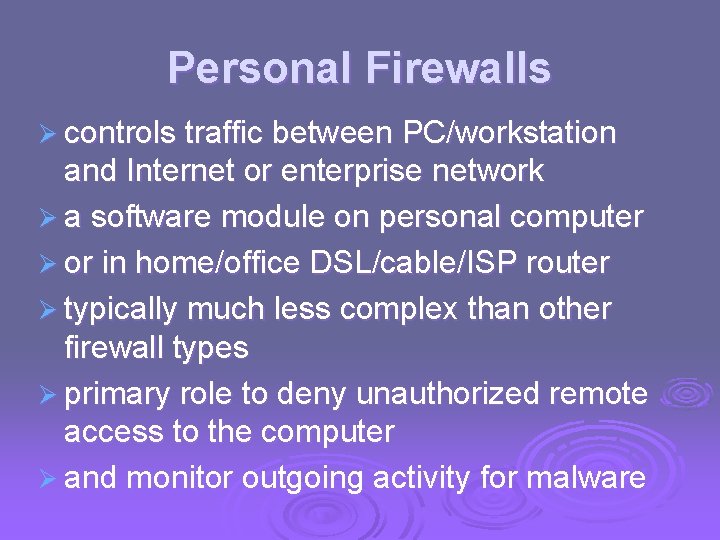 Personal Firewalls

➢ controls traffic between PC/workstation and Internet or enterprise network
➢ a software module on personal computer
➢ or in home/office DSL/cable/ISP router
➢ typically much less complex than other firewall types
➢ primary role to deny unauthorized remote access to the computer
➢ and monitor outgoing activity for malware